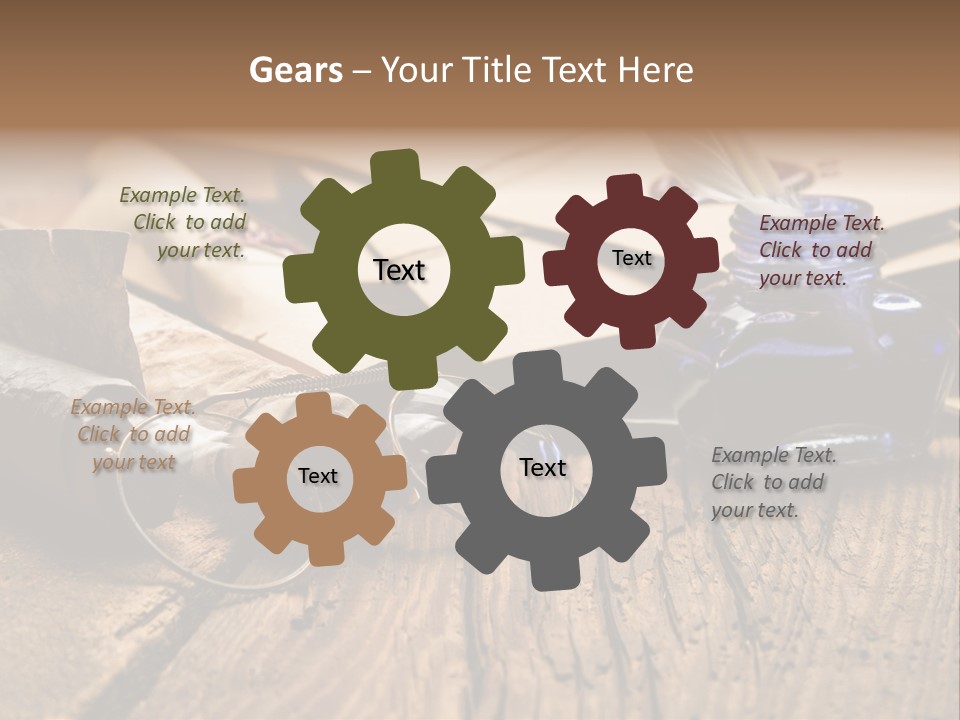 Gears – Your Title Text Here

Example Text. Click to add your text.

Text

Text

Example Text. Click to add your text.

Example Text. Click to add your text

Text

Text

Example Text. Click to add your text.